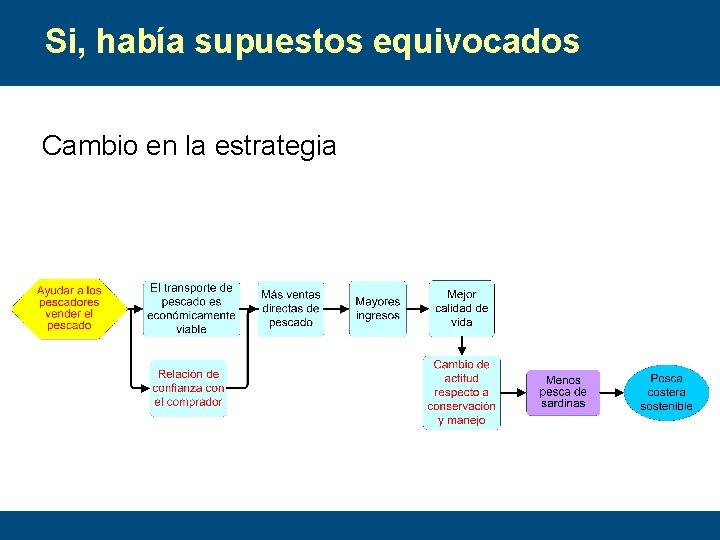 Si, había supuestos equivocados

Cambio en la estrategia

Ayudar a los pescadores vender el pescado

El transporte de pescado es económicamente viable

Relación de confianza con el comprador

Más ventas directas de pescado

Mayores ingresos

Mejor calidad de vida

Cambio de actitud respecto a conservación y manejo

Menos pesca de sardinas

Pesca costera sostenible